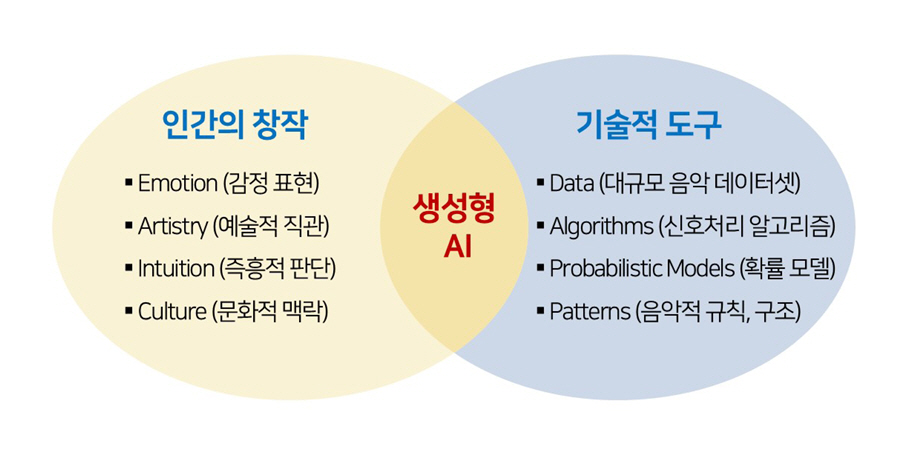 인간의 창작

▪ Emotion (감정 표현)
▪ Artistry (예술적 직관)
▪ Intuition (즉흥적 판단)
▪ Culture (문화적 맥락)

생성형 AI

기술적 도구

▪ Data (대규모 음악 데이터셋)
▪ Algorithms (신호처리 알고리즘)
▪ Probabilistic Models (확률 모델)
▪ Patterns (음악적 규칙, 구조)